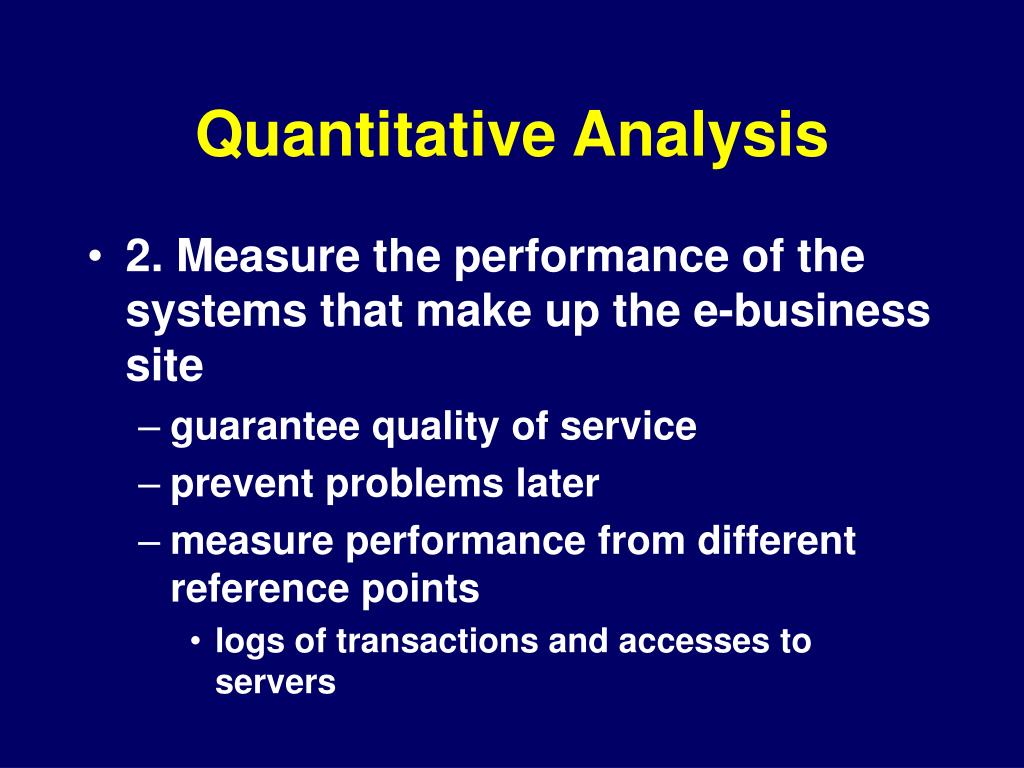 Quantitative Analysis

• 2. Measure the performance of the systems that make up the e-business site

– guarantee quality of service

– prevent problems later

– measure performance from different reference points

• logs of transactions and accesses to servers